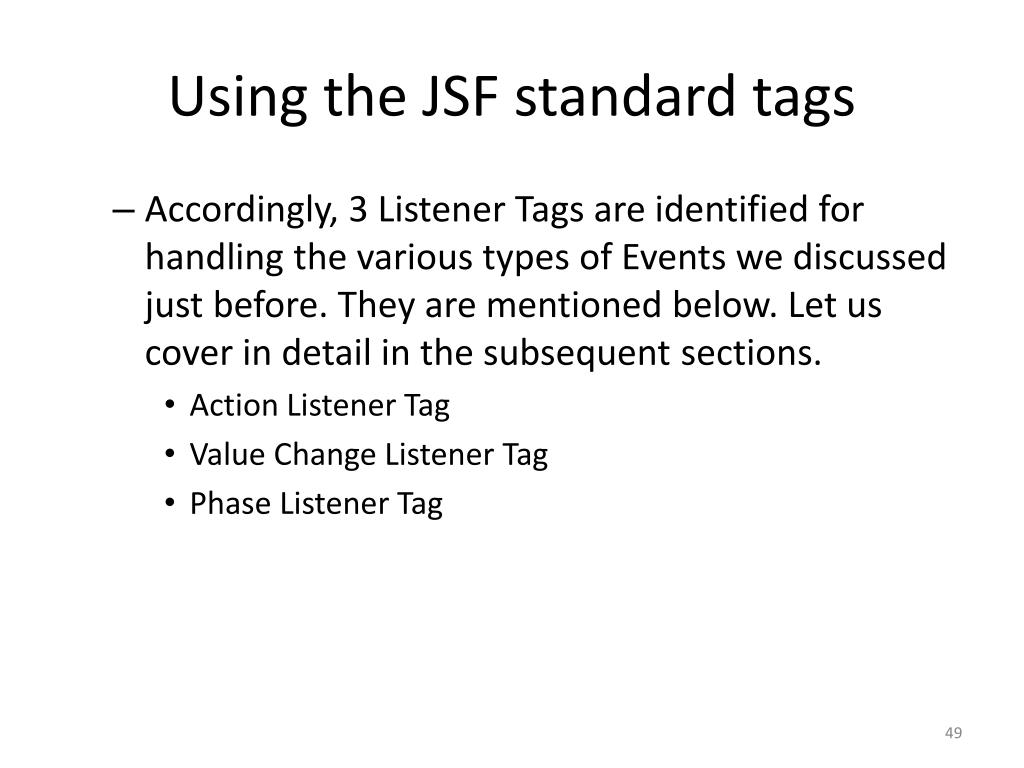 Using the JSF standard tags

– Accordingly, 3 Listener Tags are identified for handling the various types of Events we discussed just before. They are mentioned below. Let us cover in detail in the subsequent sections.

• Action Listener Tag
• Value Change Listener Tag
• Phase Listener Tag

49